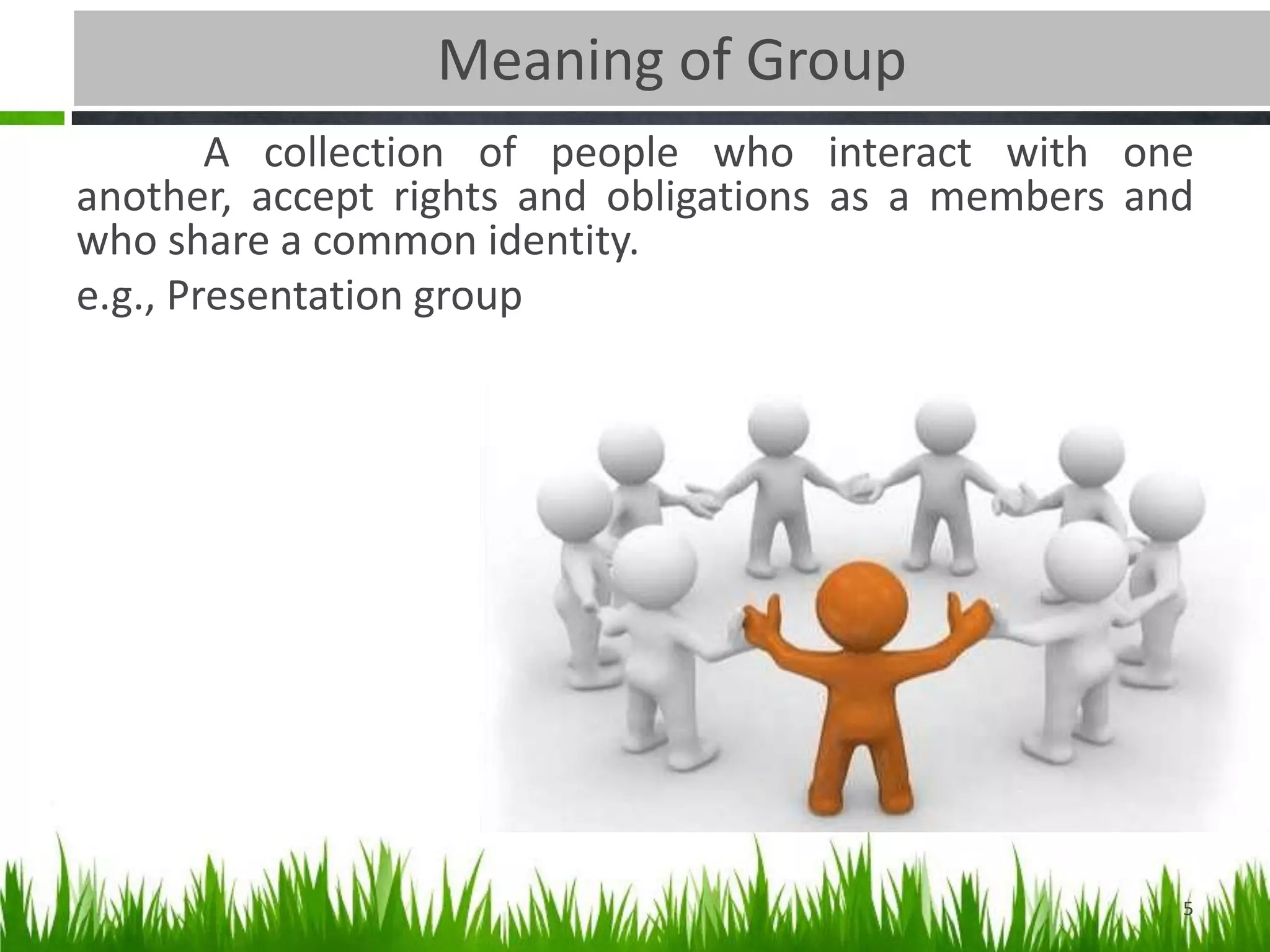 Meaning of Group

A collection of people who interact with one another, accept rights and obligations as a members and who share a common identity.

e.g., Presentation group

5